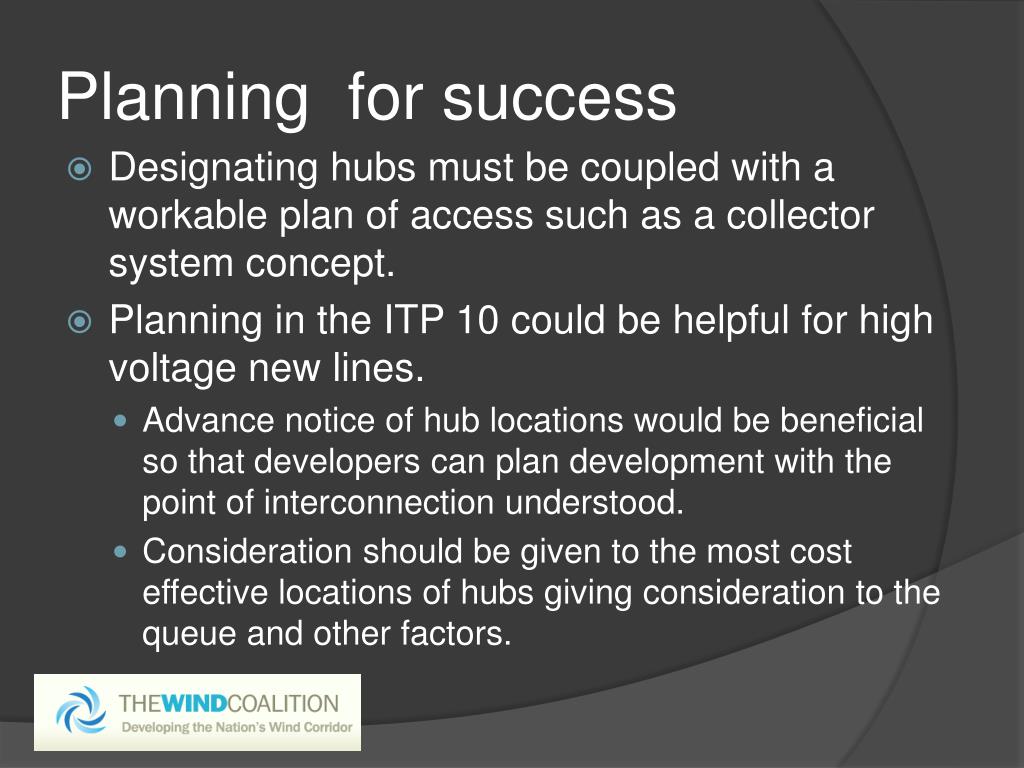 Planning for success

Designating hubs must be coupled with a workable plan of access such as a collector system concept.

Planning in the ITP 10 could be helpful for high voltage new lines.

Advance notice of hub locations would be beneficial so that developers can plan development with the point of interconnection understood.

Consideration should be given to the most cost effective locations of hubs giving consideration to the queue and other factors.

THEWINDCOALITION
Developing the Nation's Wind Corridor